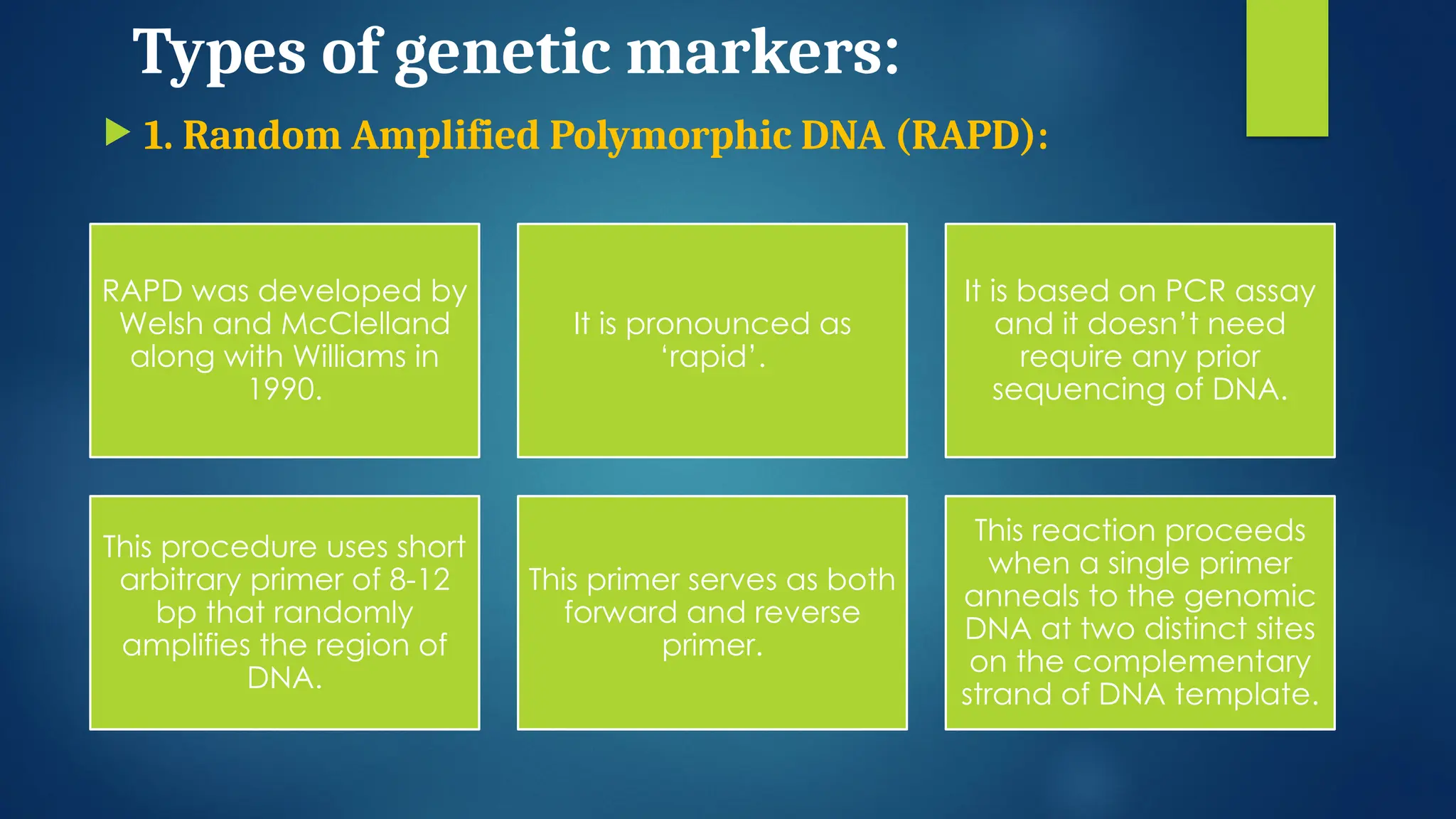 Types of genetic markers:

1. Random Amplified Polymorphic DNA (RAPD):

RAPD was developed by Welsh and McClelland along with Williams in 1990.

It is pronounced as ‘rapid’.

It is based on PCR assay and it doesn’t need require any prior sequencing of DNA.

This procedure uses short arbitrary primer of 8-12 bp that randomly amplifies the region of DNA.

This primer serves as both forward and reverse primer.

This reaction proceeds when a single primer anneals to the genomic DNA at two distinct sites on the complementary strand of DNA template.